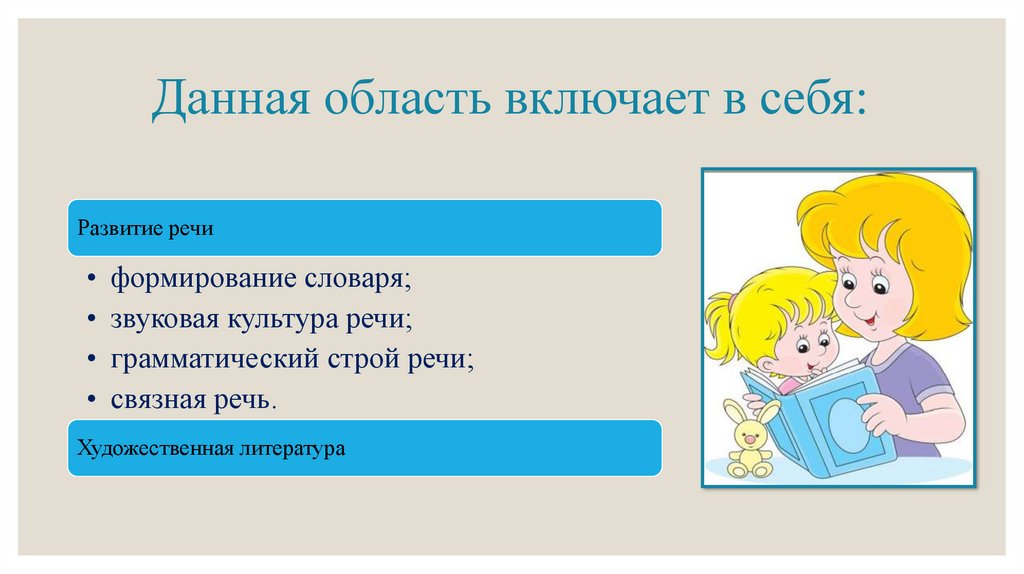 Данная область включает в себя:

Развитие речи

• формирование словаря;
• звуковая культура речи;
• грамматический строй речи;
• связная речь.

Художественная литература